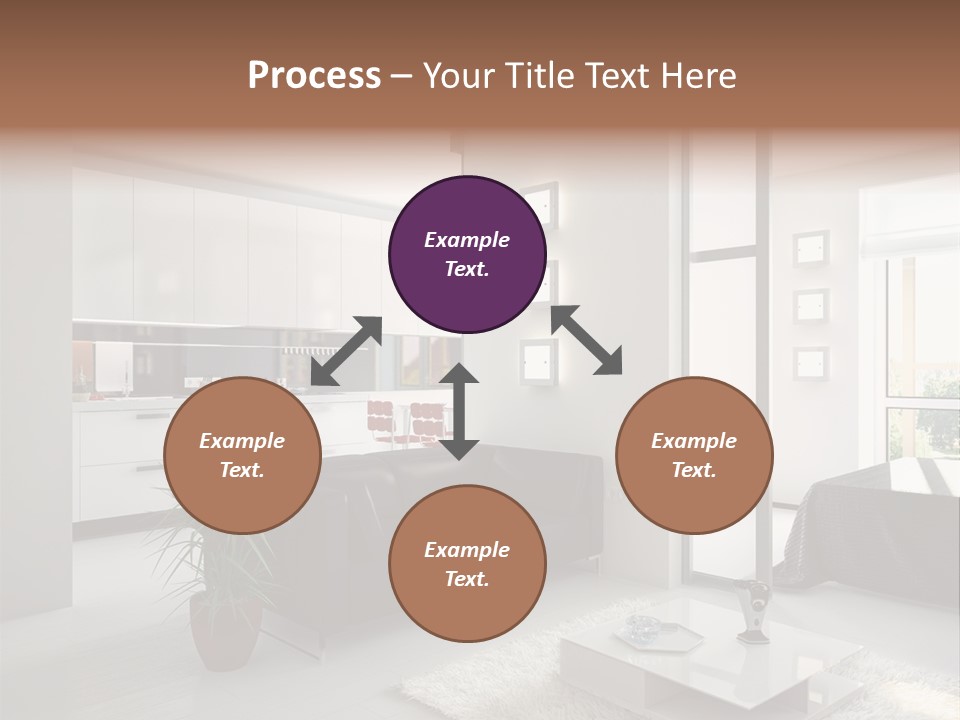 Process – Your Title Text Here

Example Text.

Example Text.

Example Text.

Example Text.